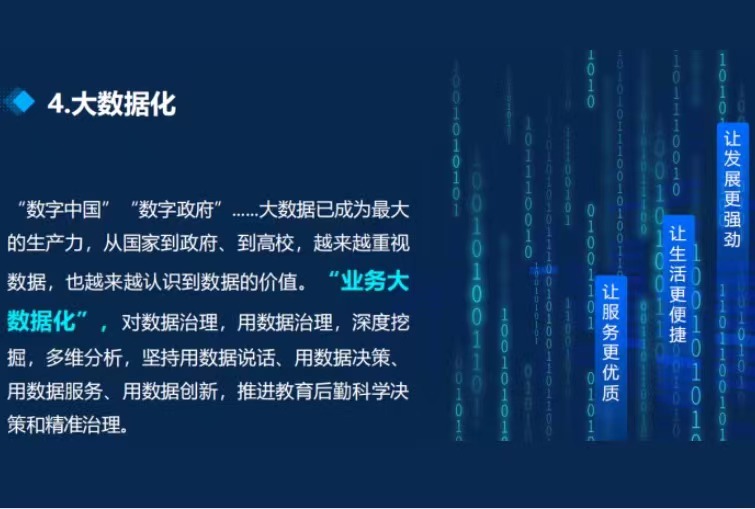 4.大数据化

“数字中国” “数字政府”……大数据已成为最大的生产力，从国家到政府、到高校，越来越重视数据，也越来越认识到数据的价值。“业务大数据化”，对数据治理，用数据治理，深度挖掘，多维分析，坚持用数据说话、用数据决策、用数据服务、用数据创新，推进教育后勤科学决策和精准治理。

让服务更优质

让生活更便捷

让发展更强劲